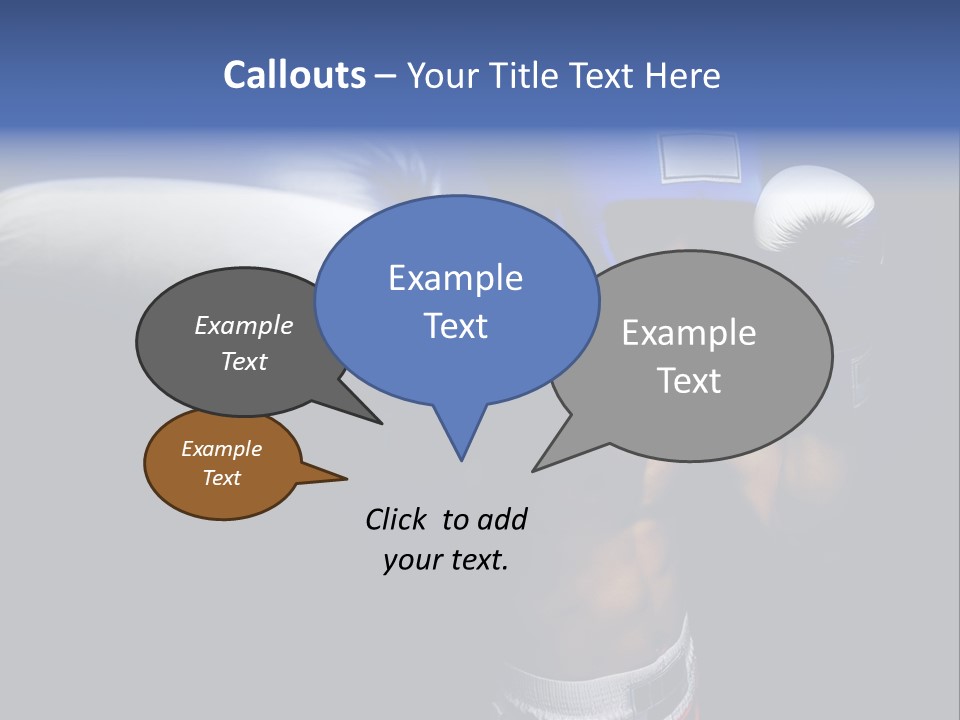 Callouts – Your Title Text Here

Example Text

Example Text

Example Text

Example Text

Click to add your text.